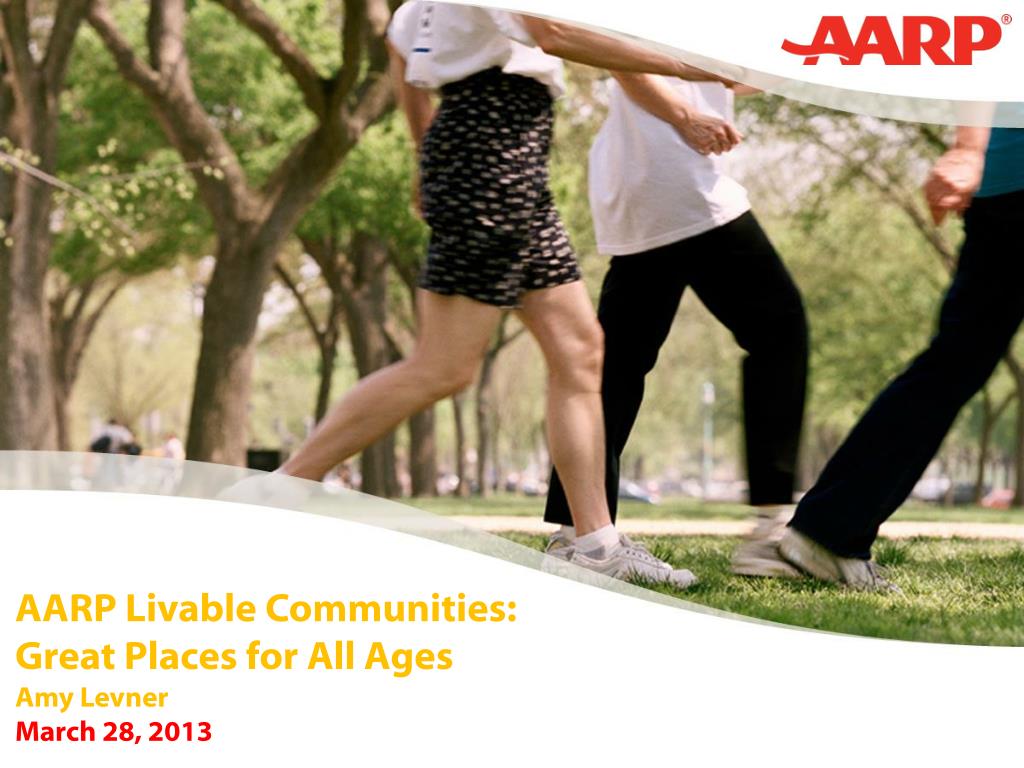 AARP®

AARP Livable Communities: Great Places for All Ages

Amy Levner

March 28, 2013